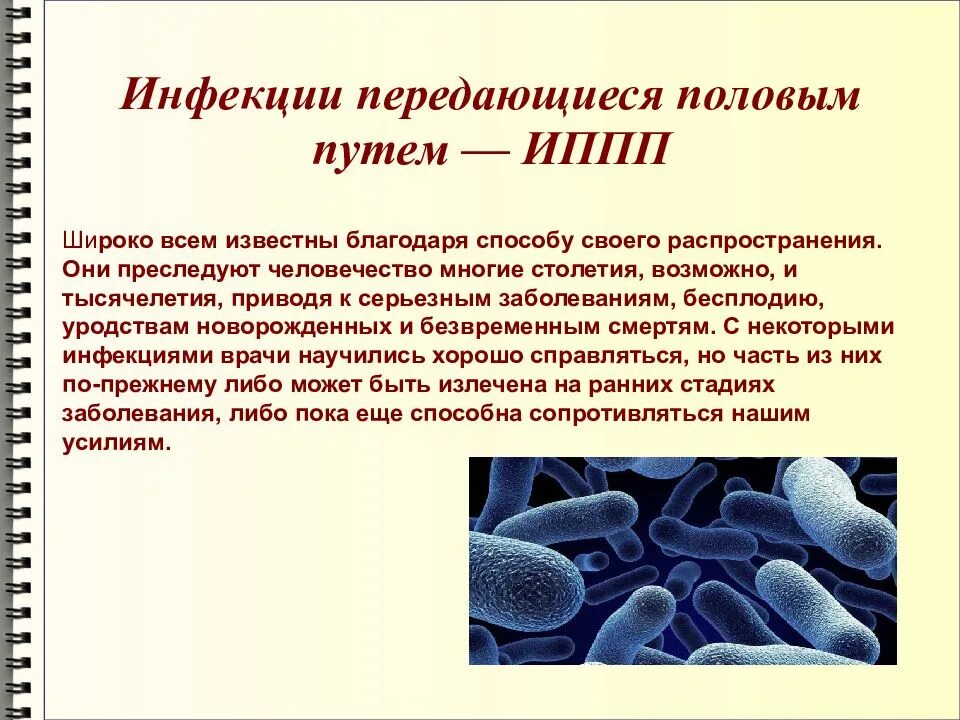 Инфекции передающиеся половым путем — ИППП

Широко всем известны благодаря способу своего распространения. Они преследуют человечество многие столетия, возможно, и тысячелетия, приводя к серьезным заболеваниям, бесплодию, уродствам новорожденных и безвременным смертям. С некоторыми инфекциями врачи научились хорошо справляться, но часть из них по-прежнему либо может быть излечена на ранних стадиях заболевания, либо пока еще способна сопротивляться нашим усилиям.